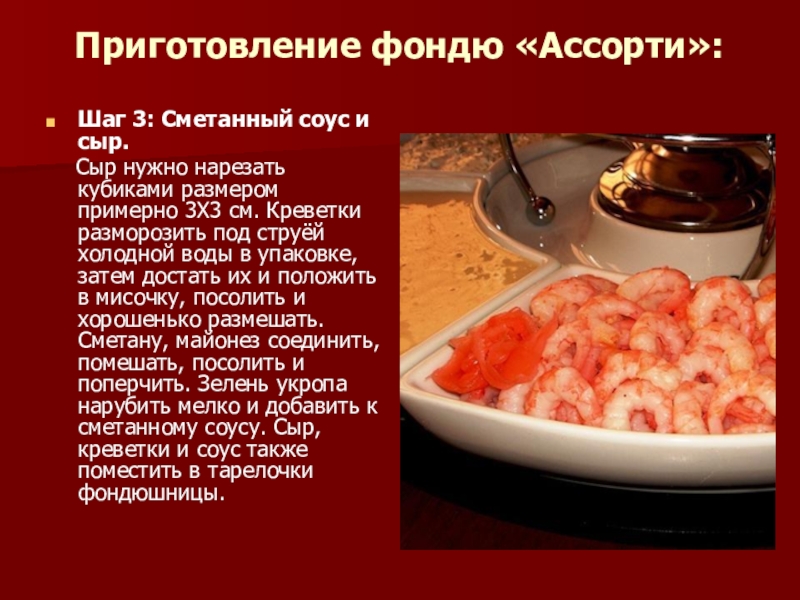 Приготовление фондю «Ассорти»:

Шаг 3: Сметанный соус и сыр.

Сыр нужно нарезать кубиками размером примерно 3Х3 см. Креветки разморозить под струёй холодной воды в упаковке, затем достать их и положить в мисочку, посолить и хорошенько размешать. Сметану, майонез соединить, помешать, посолить и поперчить. Зелень укропа нарубить мелко и добавить к сметанному соусу. Сыр, креветки и соус также поместить в тарелочки фондюшницы.